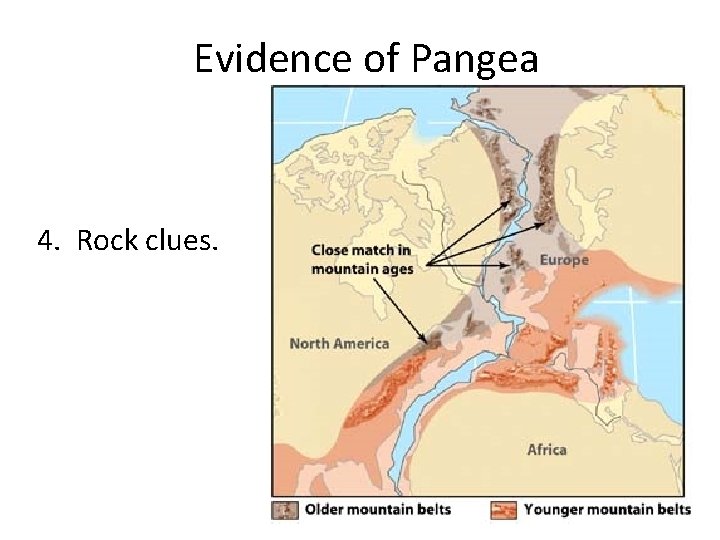 Evidence of Pangea

4. Rock clues.

Close match in mountain ages

Europe

North America

Africa

Older mountain belts

Younger mountain belts